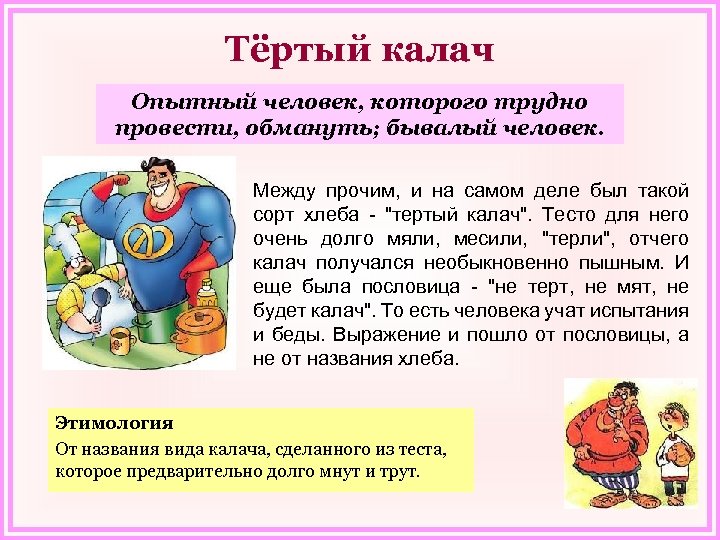 Тёртый калач

Опытный человек, которого трудно провести, обмануть; бывалый человек.

Между прочим, и на самом деле был такой сорт хлеба - "тертый калач". Тесто для него очень долго мяли, месили, "терли", отчего калач получался необыкновенно пышным. И еще была пословица - "не терт, не мят, не будет калач". То есть человека учат испытания и беды. Выражение и пошло от пословицы, а не от названия хлеба.

Этимология
От названия вида калача, сделанного из теста, которое предварительно долго мнут и трут.